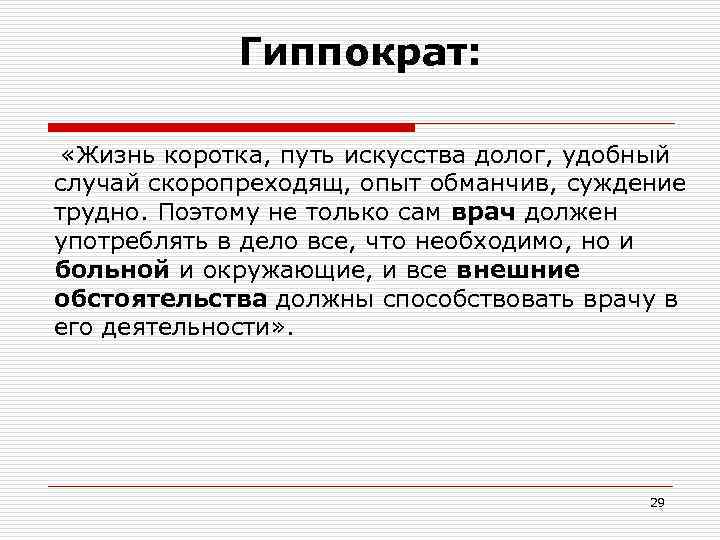 Гиппократ:

«Жизнь коротка, путь искусства долог, удобный случай скоропреходящ, опыт обманчив, суждение трудно. Поэтому не только сам врач должен употреблять в дело все, что необходимо, но и больной и окружающие, и все внешние обстоятельства должны способствовать врачу в его деятельности».

29